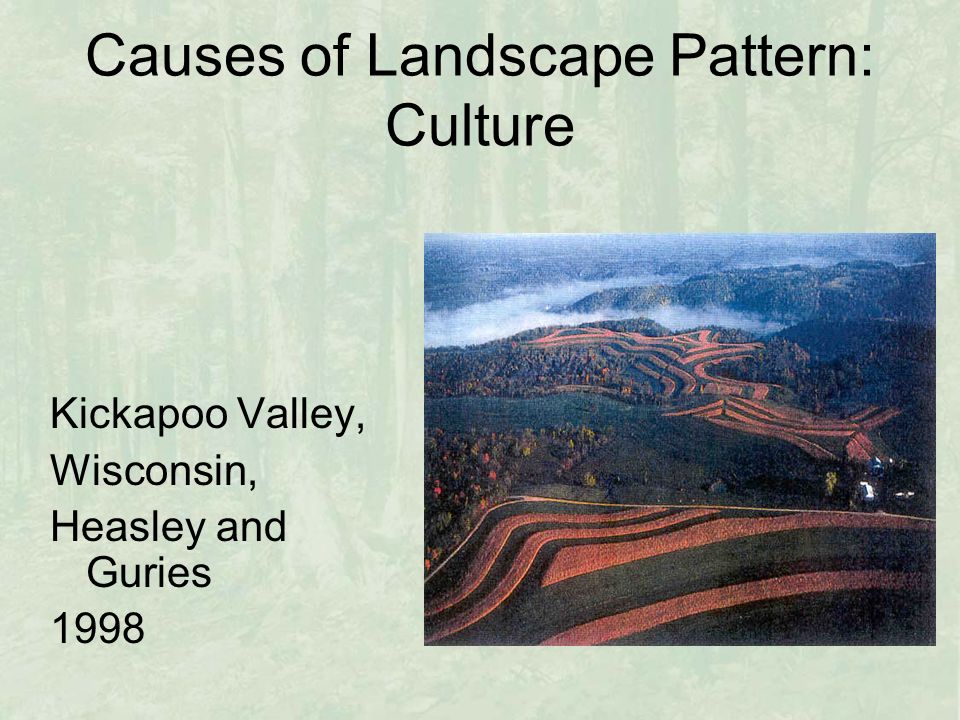 Causes of Landscape Pattern: Culture

Kickapoo Valley,
Wisconsin,
Heasley and Guries
1998